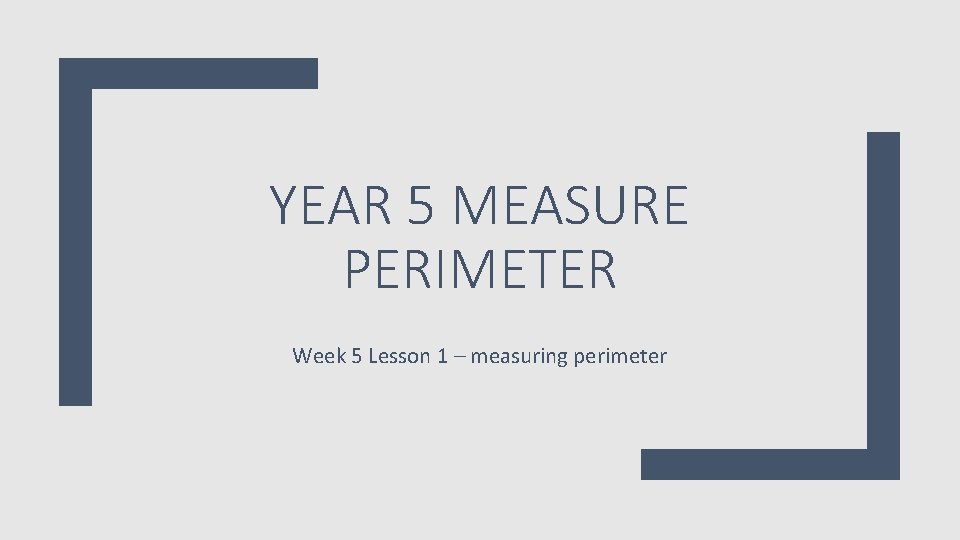 YEAR 5 MEASURE PERIMETER

Week 5 Lesson 1 – measuring perimeter